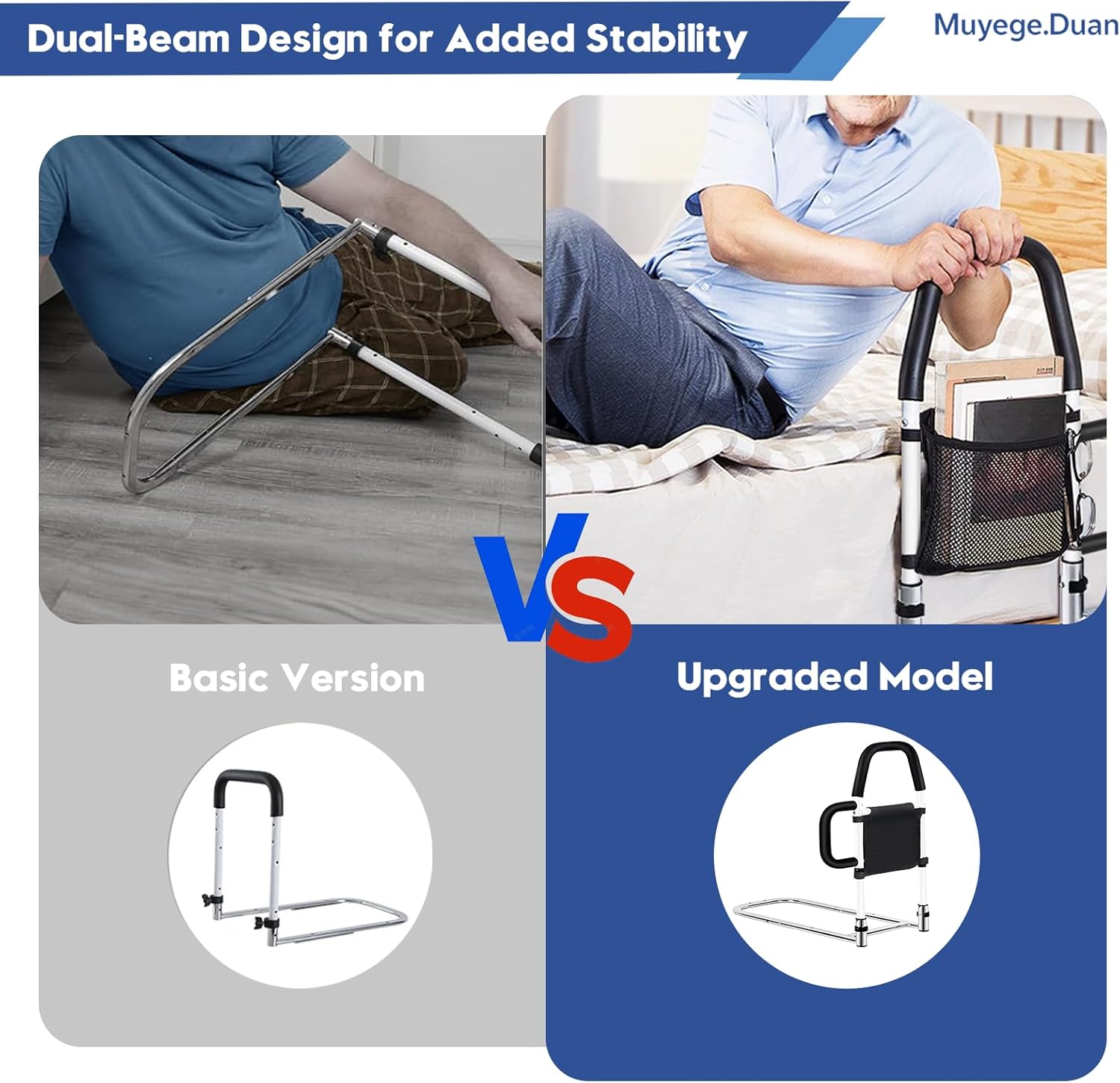 Dual-Beam Design for Added Stability

Muyege.Duan

VS

Basic Version

Upgraded Model